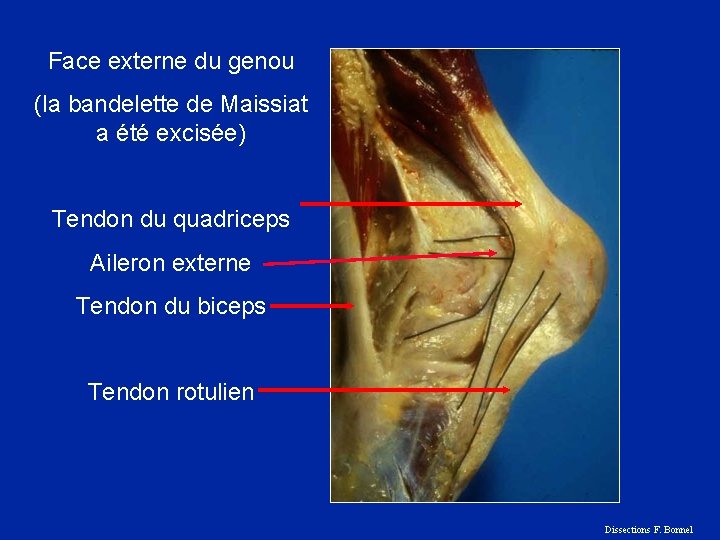 Face externe du genou

(la bandelette de Maissiat a été excisée)

Tendon du quadriceps

Aileron externe

Tendon du biceps

Tendon rotulien

Dissections F. Bonnel